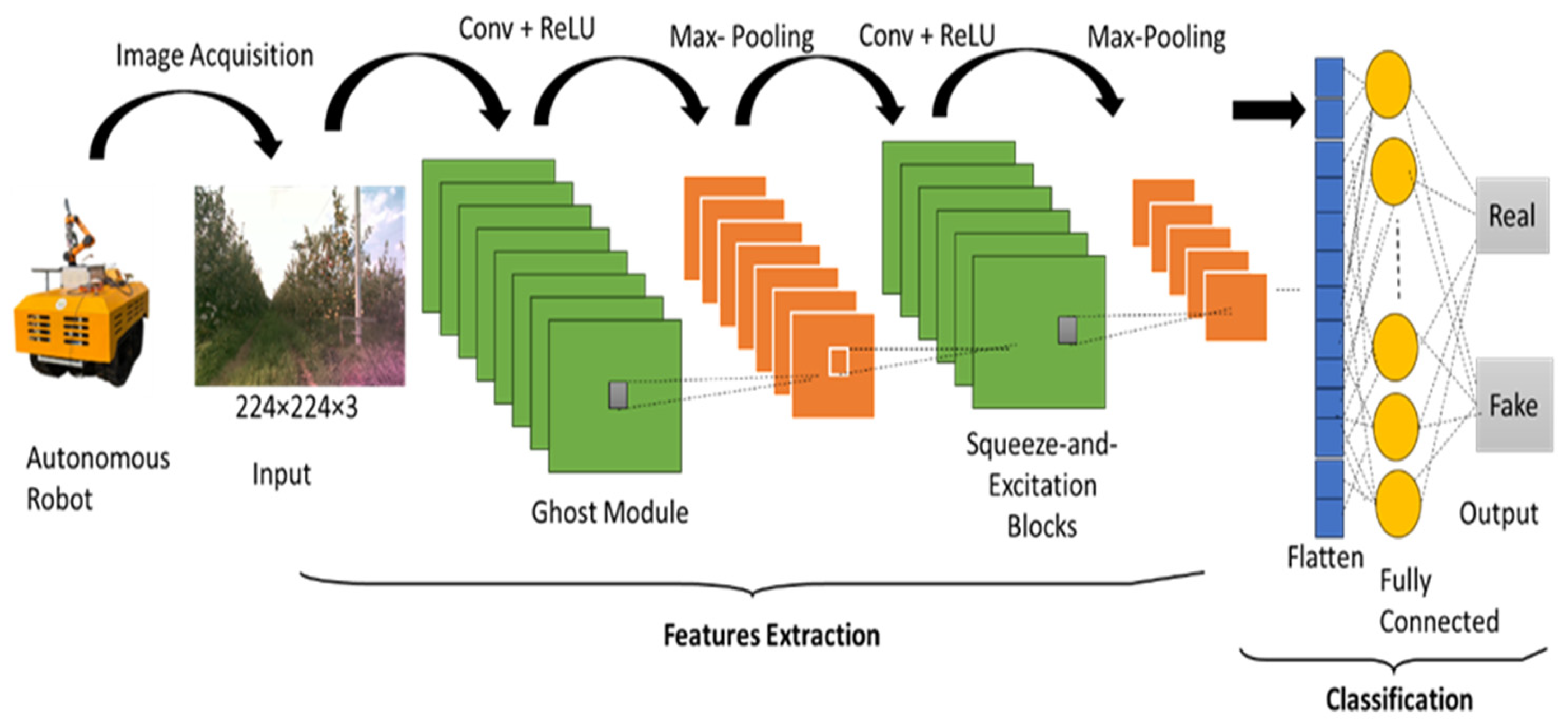 Image Acquisition

Conv + ReLU

Max- Pooling

Conv + ReLU

Max-Pooling

224×224×3

Autonomous Robot

Input

Ghost Module

Squeeze-and-Excitation Blocks

Real

Fake

Output

Flatten

Fully Connected

Features Extraction

Classification